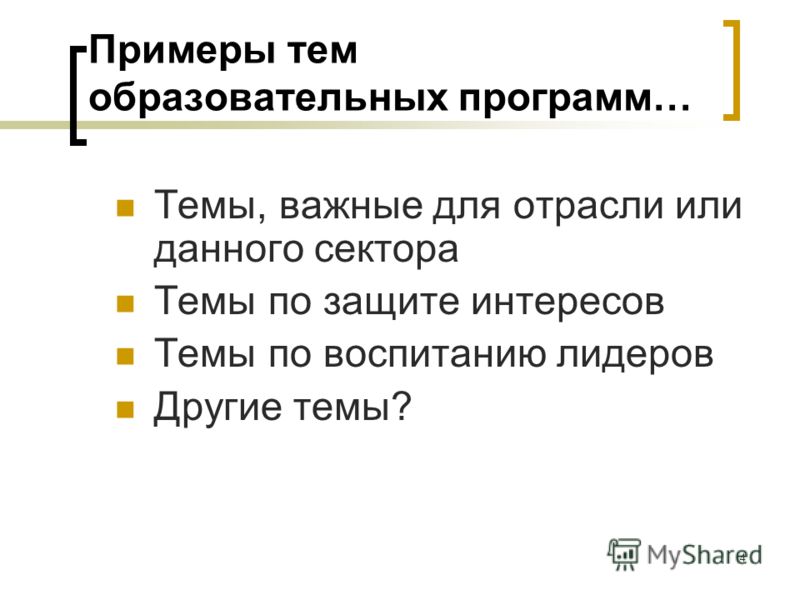 Примеры тем образовательных программ…

Темы, важные для отрасли или данного сектора
Темы по защите интересов
Темы по воспитанию лидеров
Другие темы?

MyShared